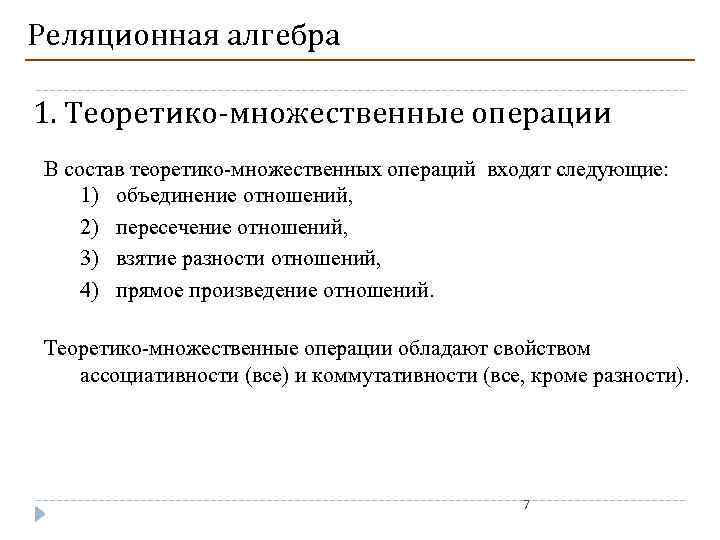 Реляционная алгебра

1. Теоретико-множественные операции

В состав теоретико-множественных операций входят следующие:
1) объединение отношений,
2) пересечение отношений,
3) взятие разности отношений,
4) прямое произведение отношений.

Теоретико-множественные операции обладают свойством ассоциативности (все) и коммутативности (все, кроме разности).

7